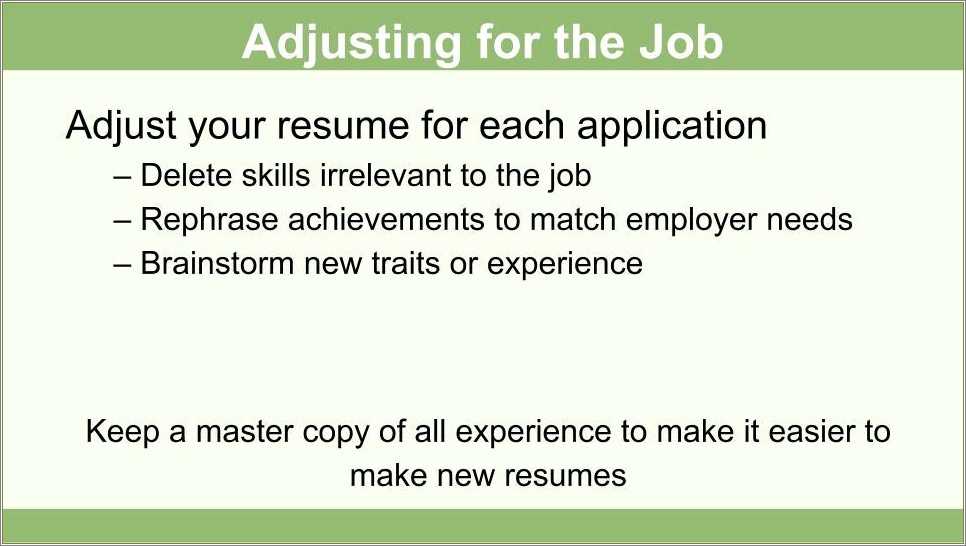 Adjusting for the Job

Adjust your resume for each application
– Delete skills irrelevant to the job
– Rephrase achievements to match employer needs
– Brainstorm new traits or experience

Keep a master copy of all experience to make it easier to make new resumes